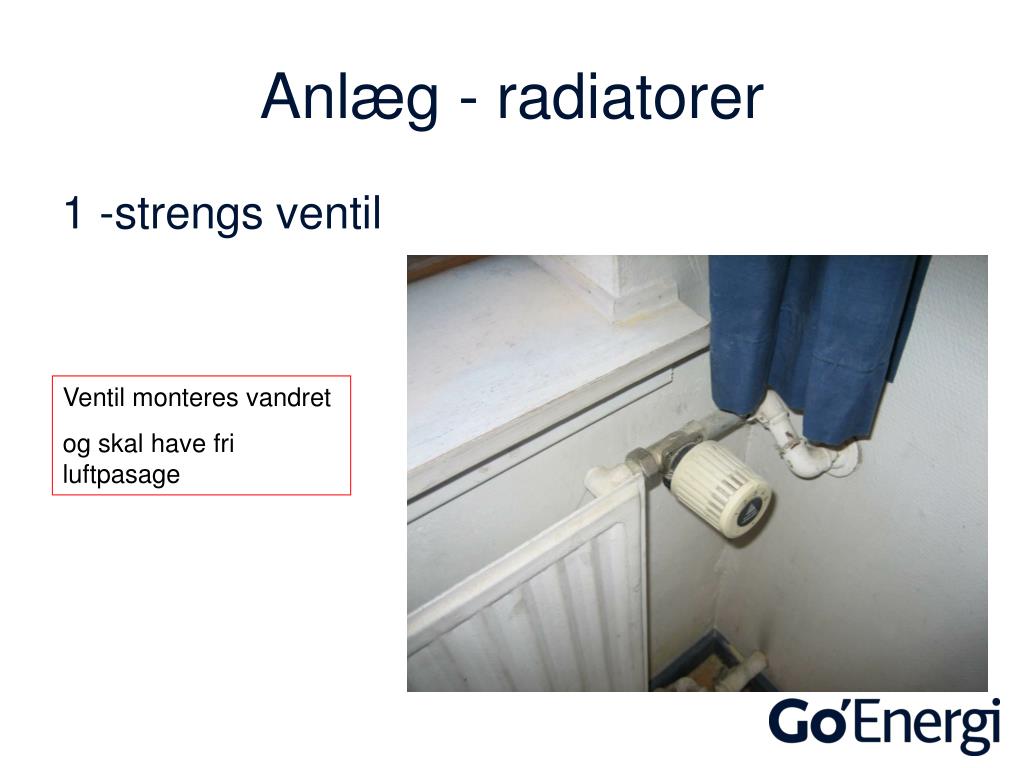 Anlæg - radiatorer

1 -strengs ventil

Ventil monteres vandret

og skal have fri luftpasage

Go'Energi